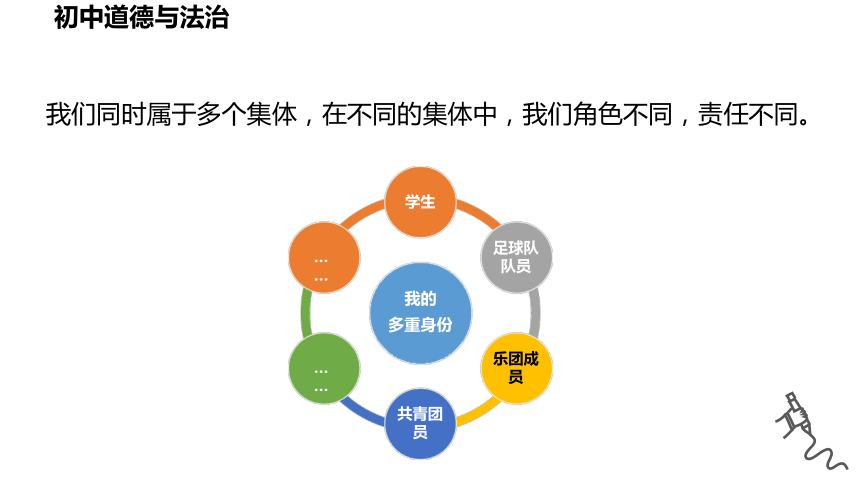 初中道德与法治

我们同时属于多个集体，在不同的集体中，我们角色不同，责任不同。

学生

足球队队员

乐团成员

共青团员

……

……

我的多重身份